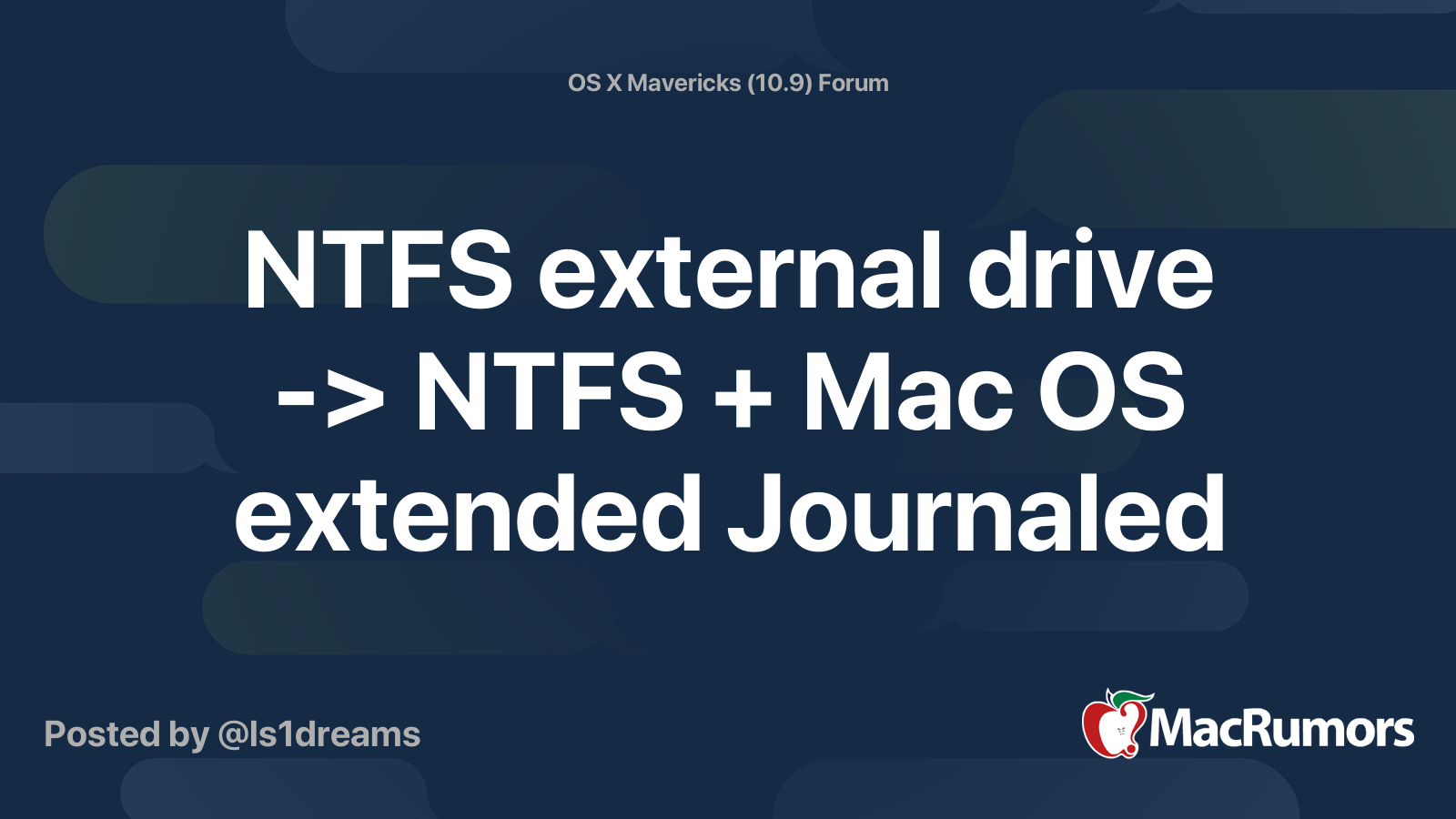 OS X Mavericks (10.9) Forum

NTFS external drive -> NTFS + Mac OS extended Journaled

Posted by @ls1dreams

MacRumors